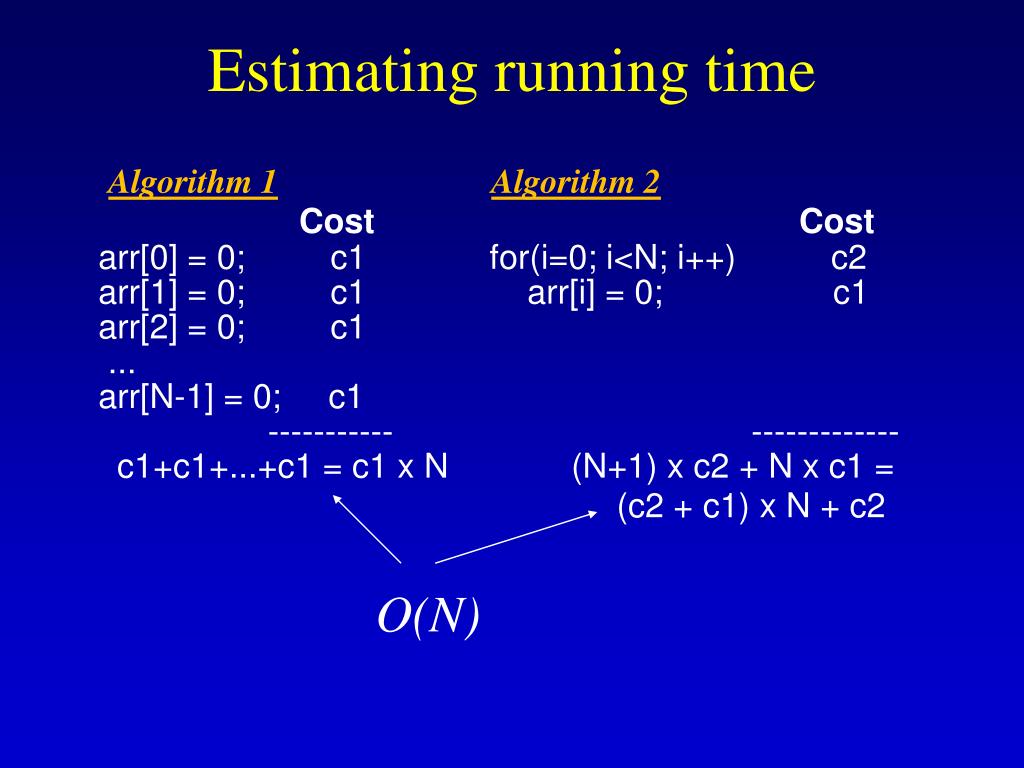 Estimating running time

Algorithm 1

Cost
arr[0] = 0; c1
arr[1] = 0; c1
arr[2] = 0; c1
...
arr[N-1] = 0; c1
-----------
c1+c1+...+c1 = c1 x N

Algorithm 2

Cost
for(i=0; i<N; i++) c2
arr[i] = 0; c1
-------------
(N+1) x c2 + N x c1 =
(c2 + c1) x N + c2

O(N)